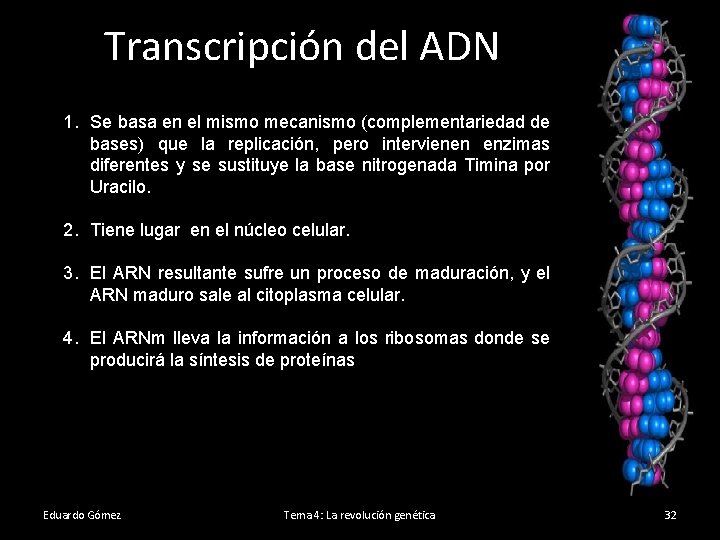 Transcripción del ADN

1. Se basa en el mismo mecanismo (complementariedad de bases) que la replicación, pero intervienen enzimas diferentes y se sustituye la base nitrogenada Timina por Uracilo.

2. Tiene lugar en el núcleo celular.

3. El ARN resultante sufre un proceso de maduración, y el ARN maduro sale al citoplasma celular.

4. El ARNm lleva la información a los ribosomas donde se producirá la síntesis de proteínas

Eduardo Gómez

Tema 4: La revolución genética

32